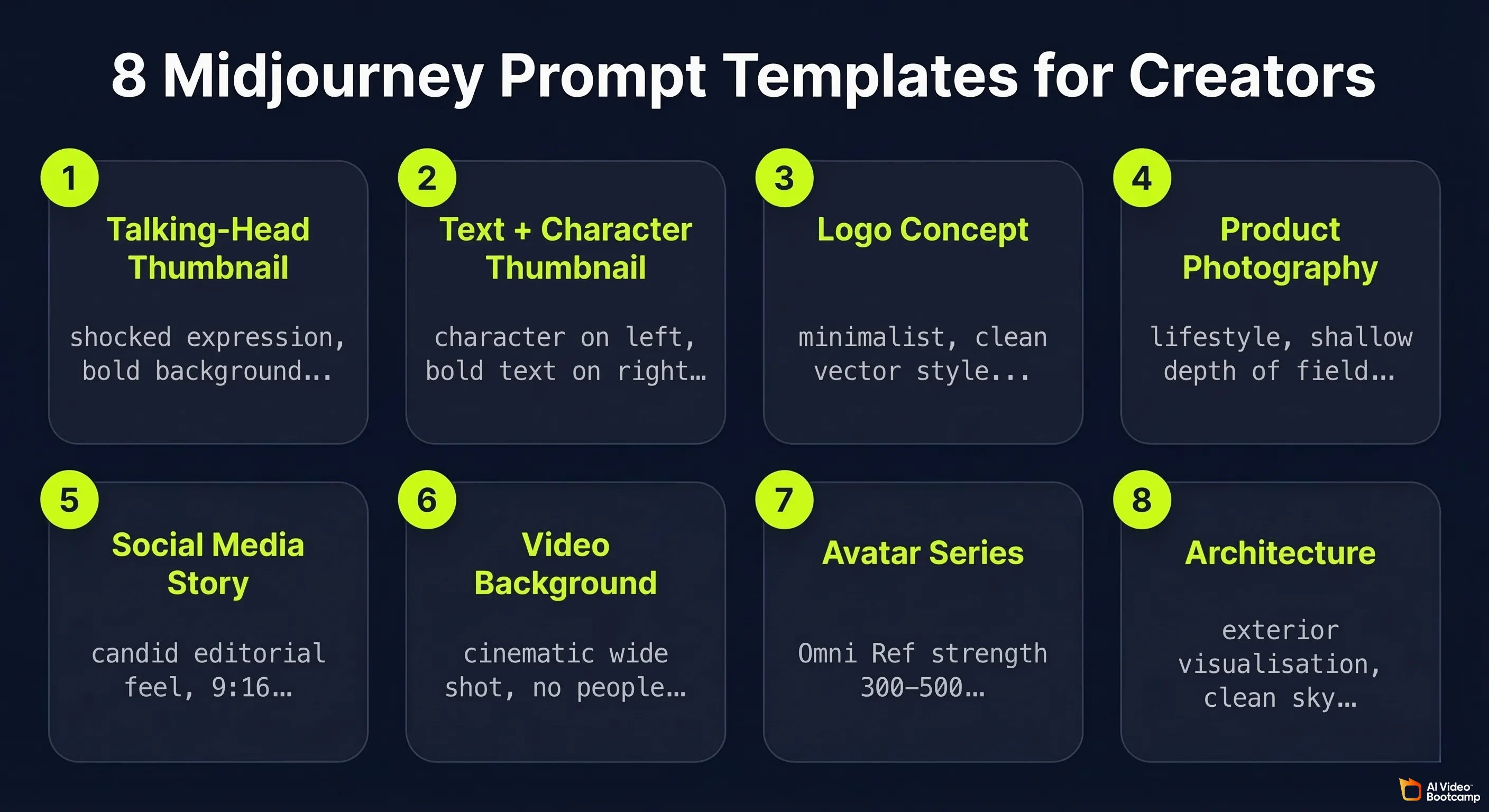 8 Midjourney Prompt Templates for Creators

1
Talking-Head Thumbnail
shocked expression, bold background...

2
Text + Character Thumbnail
character on left, bold text on right…

3
Logo Concept
minimalist, clean vector style...

4
Product Photography
lifestyle, shallow depth of field…

5
Social Media Story
candid editorial feel, 9:16…

6
Video Background
cinematic wide shot, no people…

7
Avatar Series
Omni Ref strength 300–500…

8
Architecture
exterior visualisation, clean sky…

AI Video Bootcamp